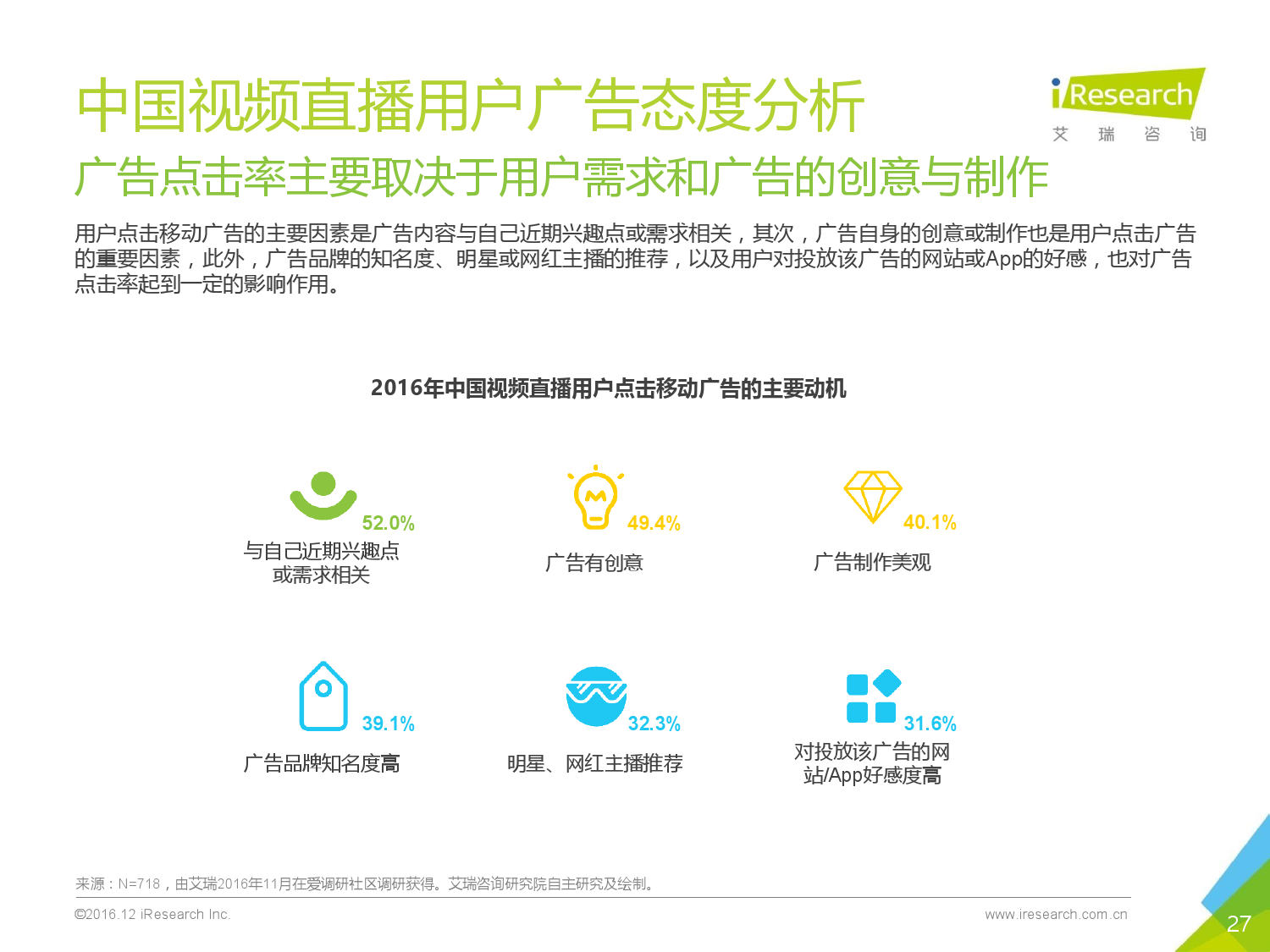 中国视频直播用户广告态度分析

iResearch
艾 瑞 咨 询

广告点击率主要取决于用户需求和广告的创意与制作

用户点击移动广告的主要因素是广告内容与自己近期兴趣点或需求相关，其次，广告自身的创意或制作也是用户点击广告的重要因素，此外，广告品牌的知名度、明星或网红主播的推荐，以及用户对投放该广告的网站或App的好感，也对广告点击率起到一定的影响作用。

2016年中国视频直播用户点击移动广告的主要动机

52.0%
与自己近期兴趣点或需求相关

49.4%
广告有创意

40.1%
广告制作美观

39.1%
广告品牌知名度高

32.3%
明星、网红主播推荐

31.6%
对投放该广告的网站/App好感度高

来源：N=718，由艾瑞2016年11月在爱调研社区调研获得。艾瑞咨询研究院自主研究及绘制。

©2016.12 iResearch Inc.

www.iresearch.com.cn

27